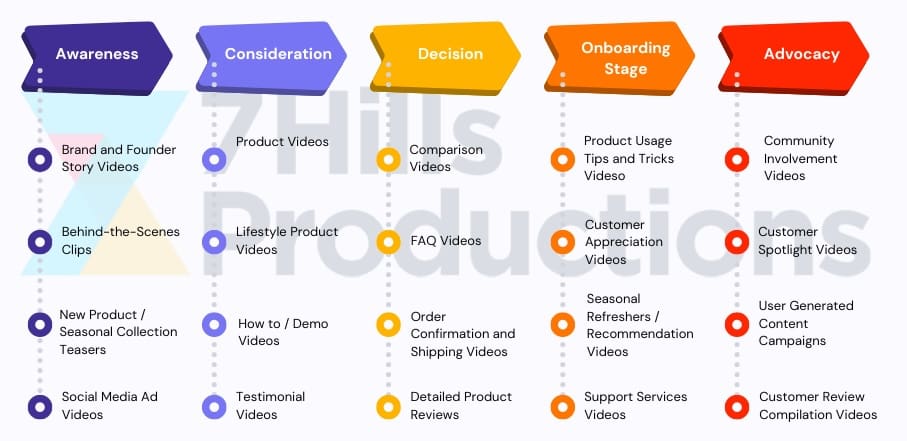 Awareness

Brand and Founder Story Videos

Behind-the-Scenes Clips

New Product / Seasonal Collection Teasers

Social Media Ad Videos

Consideration

Product Videos

Lifestyle Product Videos

How to / Demo Videos

Testimonial Videos

Decision

Comparison Videos

FAQ Videos

Order Confirmation and Shipping Videos

Detailed Product Reviews

Onboarding Stage

Product Usage Tips and Tricks Videso

Customer Appreciation Videos

Seasonal Refreshers / Recommendation Videos

Support Services Videos

Advocacy

Community Involvement Videos

Customer Spotlight Videos

User Generated Content Campaigns

Customer Review Compilation Videos

7Hills Productions